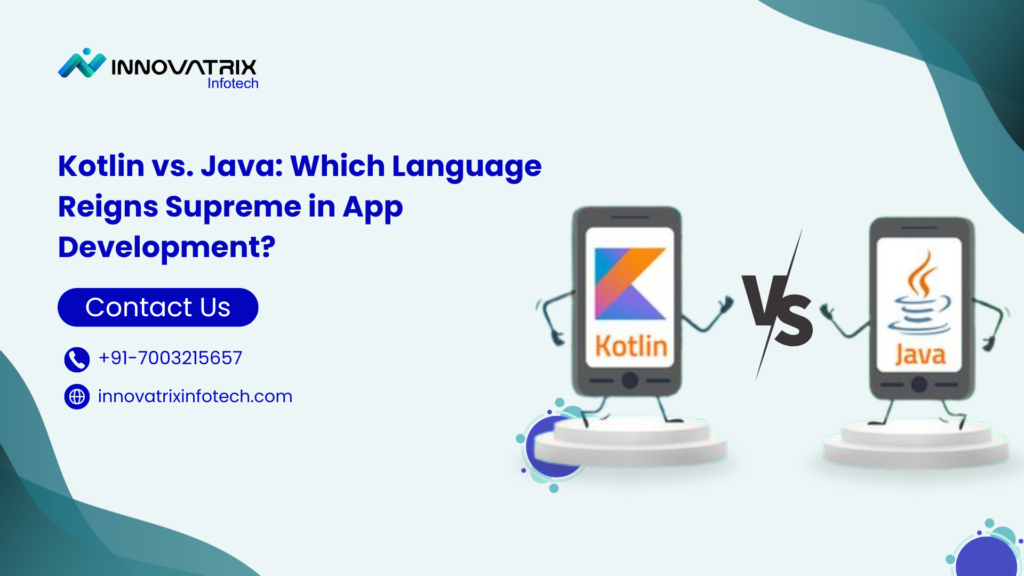 INNOVATRIX
Infotech

Kotlin vs. Java: Which Language Reigns Supreme in App Development?

Contact Us

+91-7003215657

innovatrixinfotech.com

Kotlin

VS

Java